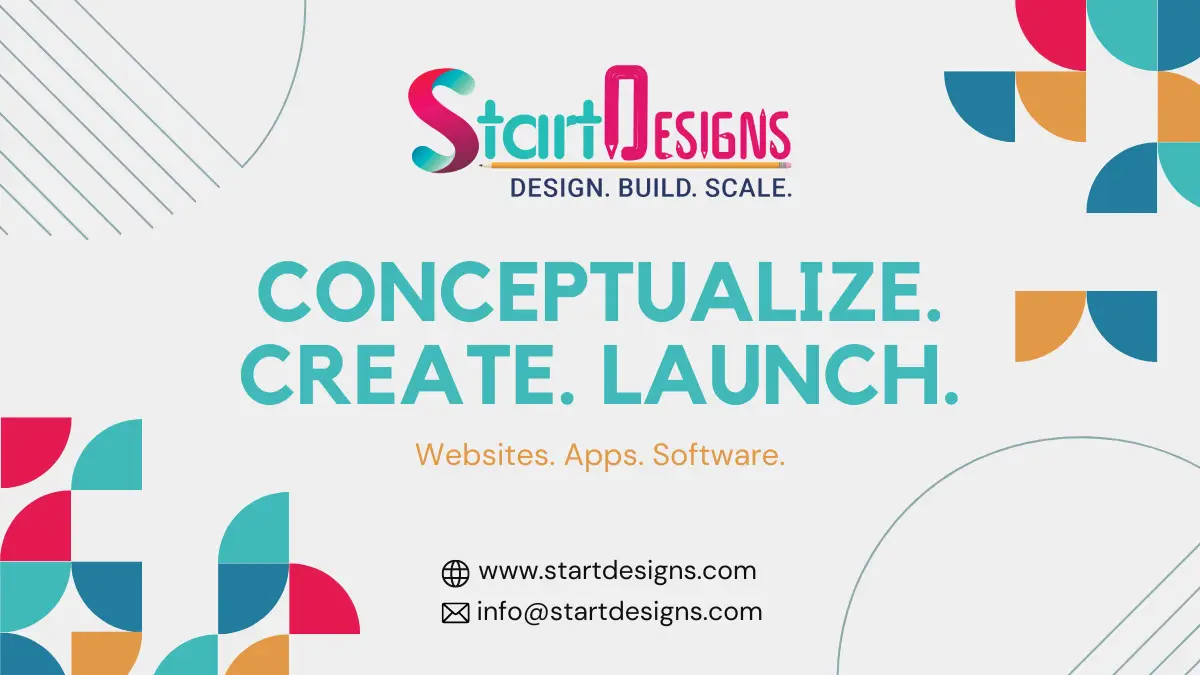 StartDesigns
DESIGN. BUILD. SCALE.

CONCEPTUALIZE. CREATE. LAUNCH.

Websites. Apps. Software.

www.startdesigns.com
info@startdesigns.com